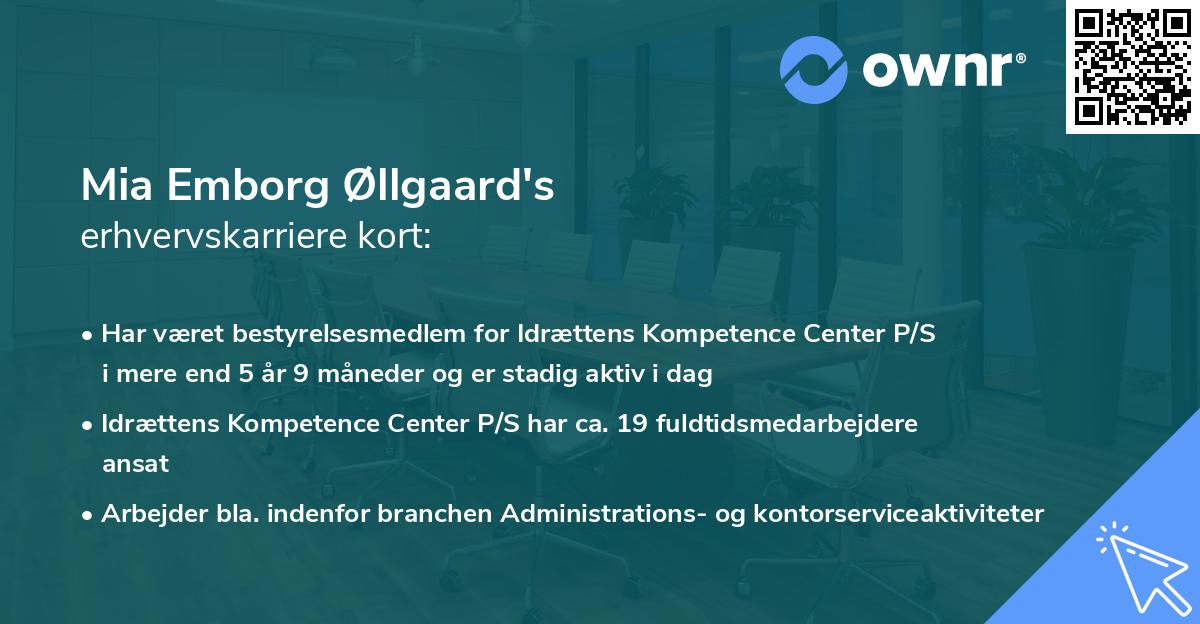 ownr®

Mia Emborg Øllgaard's
erhvervskarriere kort:

• Har været bestyrelsesmedlem for Idrættens Kompetence Center P/S i mere end 5 år 9 måneder og er stadig aktiv i dag

• Idrættens Kompetence Center P/S har ca. 19 fuldtidsmedarbejdere ansat

• Arbejder bla. indenfor branchen Administrations- og kontorserviceaktiviteter